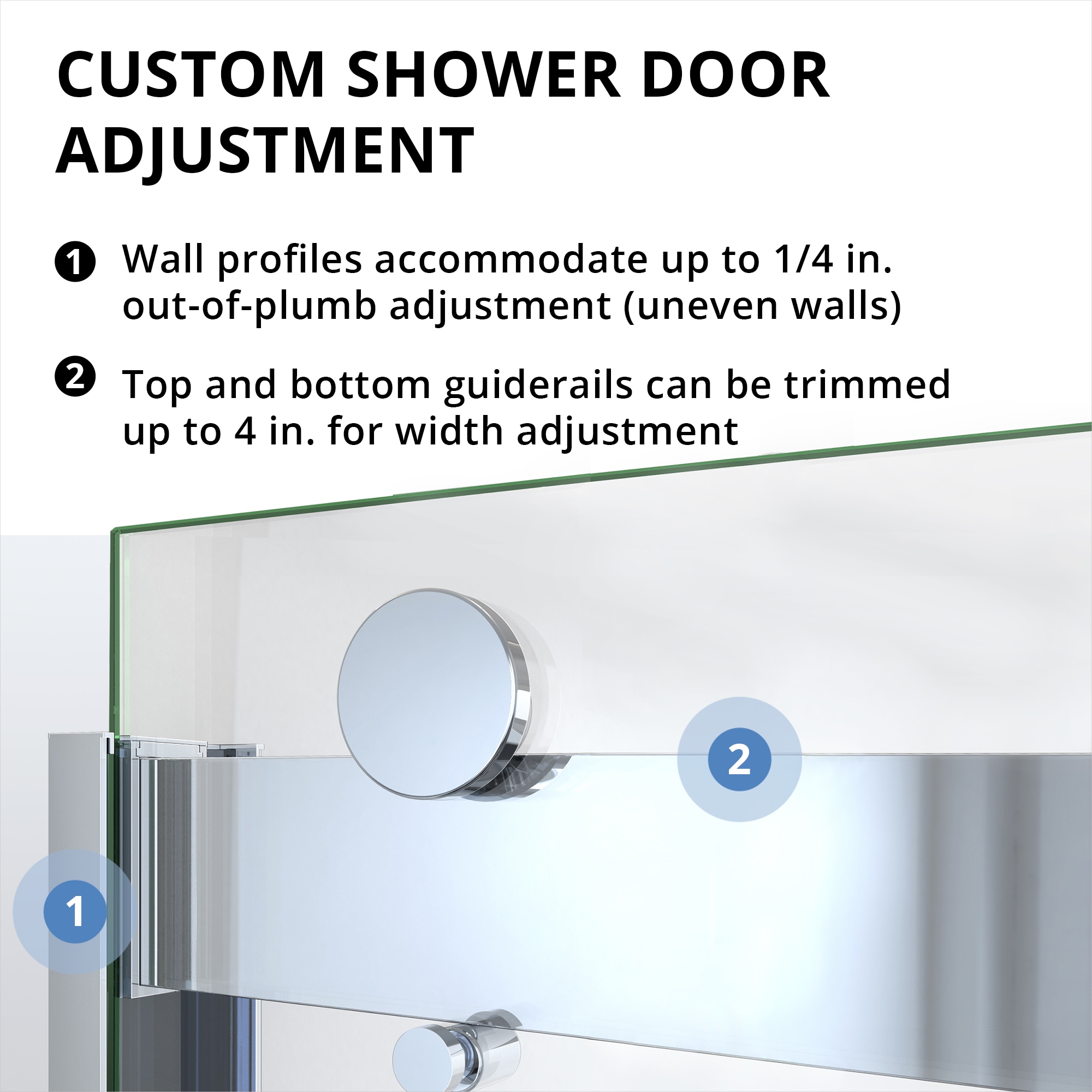 CUSTOM SHOWER DOOR ADJUSTMENT

1 Wall profiles accommodate up to 1/4 in. out-of-plumb adjustment (uneven walls)

2 Top and bottom guiderails can be trimmed up to 4 in. for width adjustment

2

1